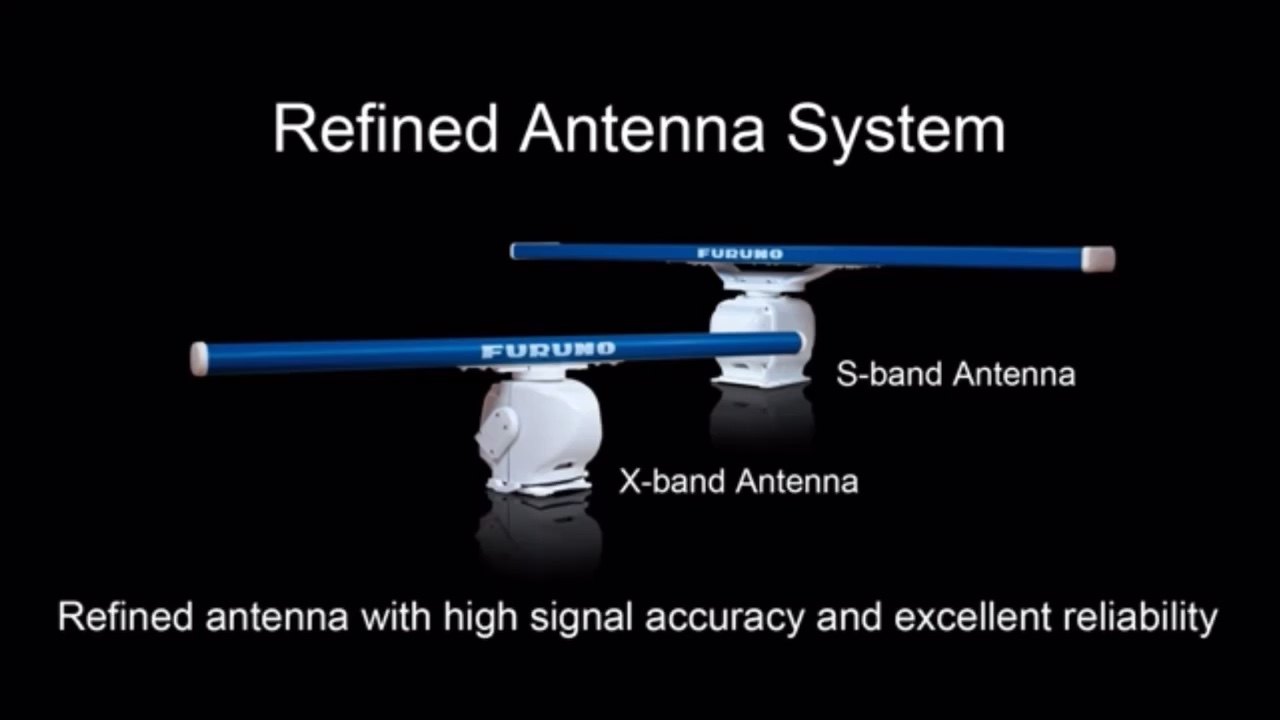 Refined Antenna System

FURUNO

FURUNO

S-band Antenna

X-band Antenna

Refined antenna with high signal accuracy and excellent reliability